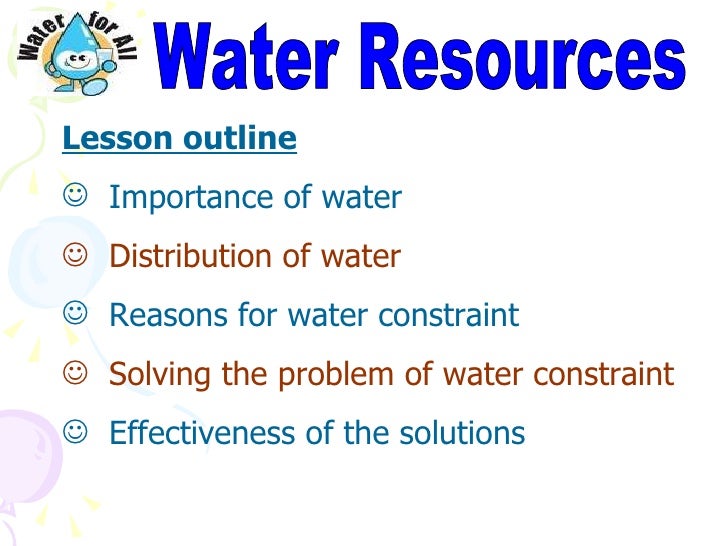 Water for All

Water Resources

Lesson outline

☺ Importance of water

☺ Distribution of water

☺ Reasons for water constraint

☺ Solving the problem of water constraint

☺ Effectiveness of the solutions